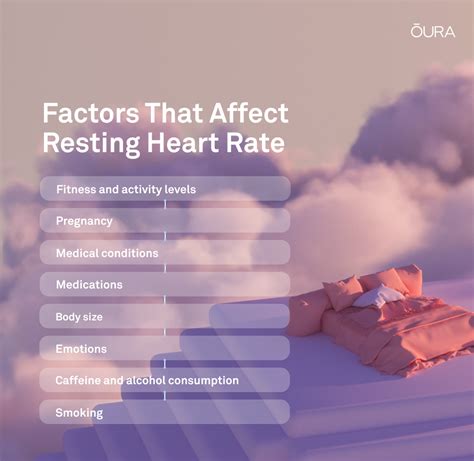 ŌURA

Factors That Affect Resting Heart Rate

Fitness and activity levels

Pregnancy

Medical conditions

Medications

Body size

Emotions

Caffeine and alcohol consumption

Smoking